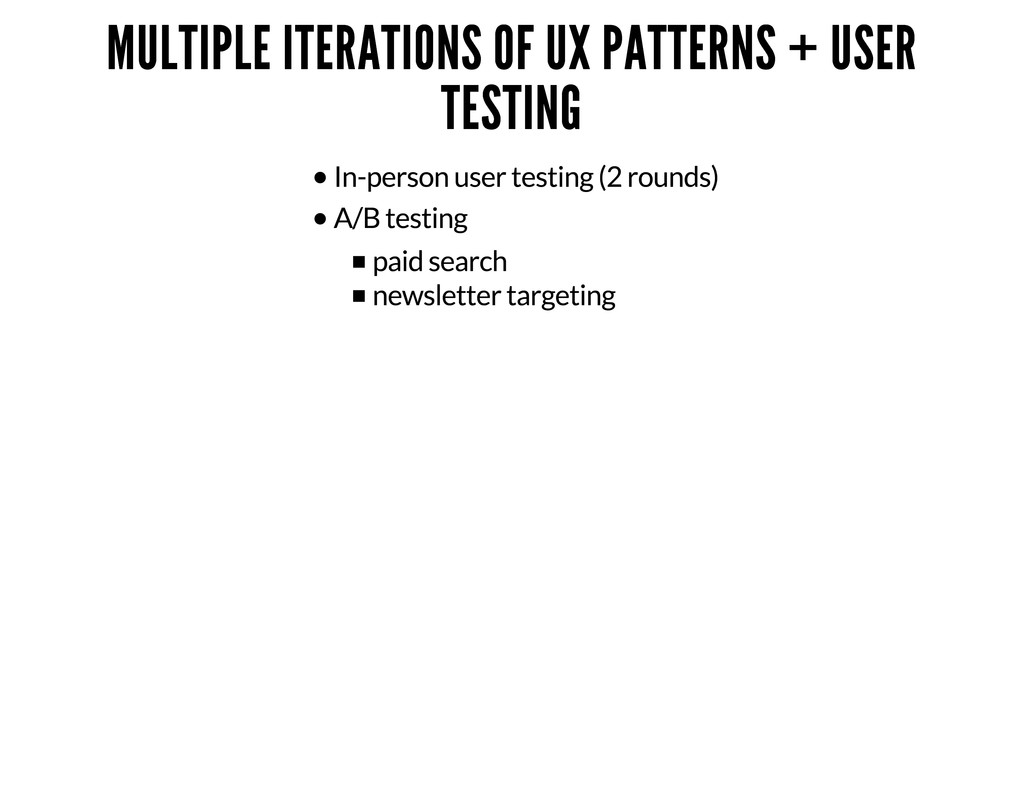 MULTIPLE ITERATIONS OF UX PATTERNS + USER TESTING

- In-person user testing (2 rounds)
- A/B testing
  - paid search
  - newsletter targeting